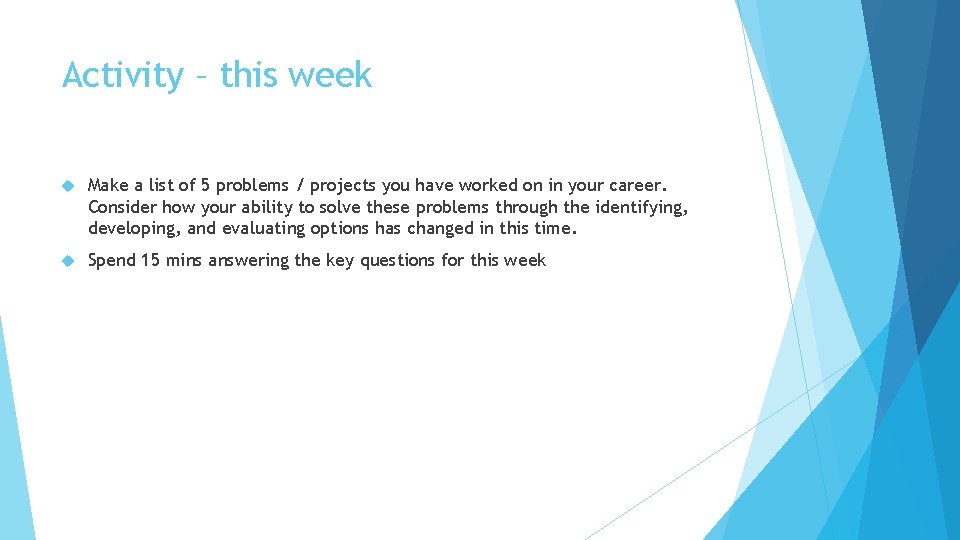 Activity – this week

Make a list of 5 problems / projects you have worked on in your career. Consider how your ability to solve these problems through the identifying, developing, and evaluating options has changed in this time.

Spend 15 mins answering the key questions for this week